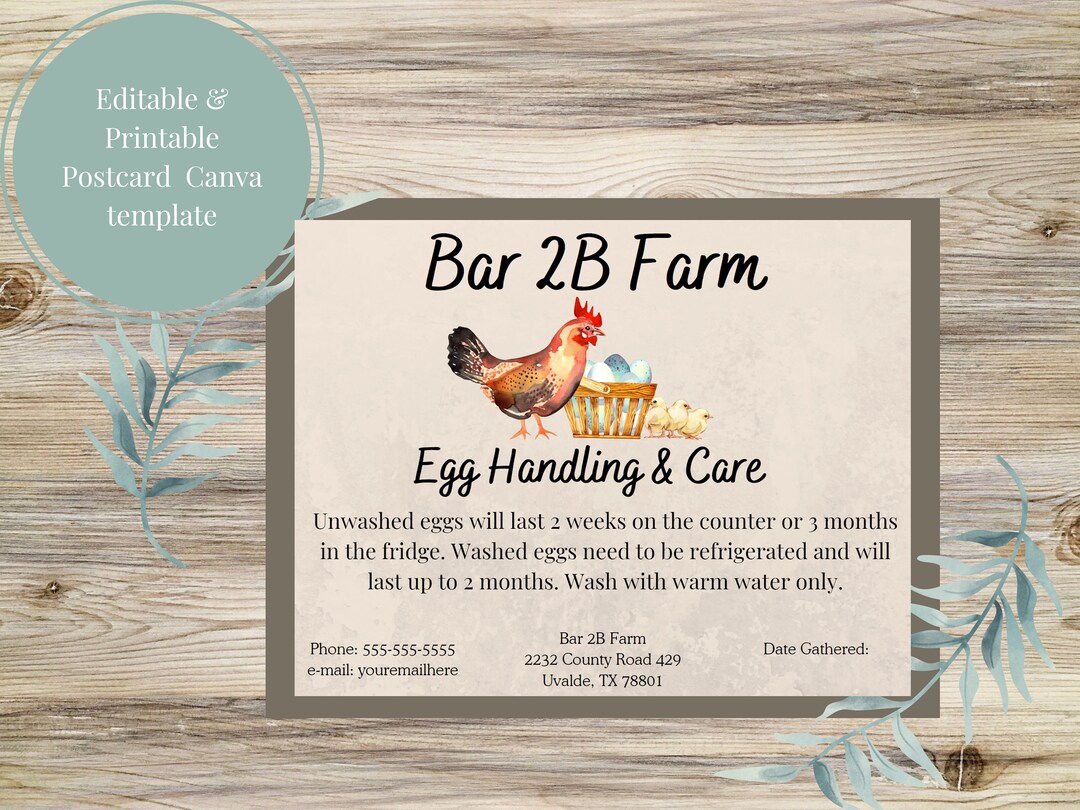 Editable & Printable Postcard Canva template

Bar 2B Farm

Egg Handling & Care

Unwashed eggs will last 2 weeks on the counter or 3 months in the fridge. Washed eggs need to be refrigerated and will last up to 2 months. Wash with warm water only.

Phone: 555-555-5555
e-mail: youremailhere

Bar 2B Farm
2232 County Road 429
Uvalde, TX 78801

Date Gathered: